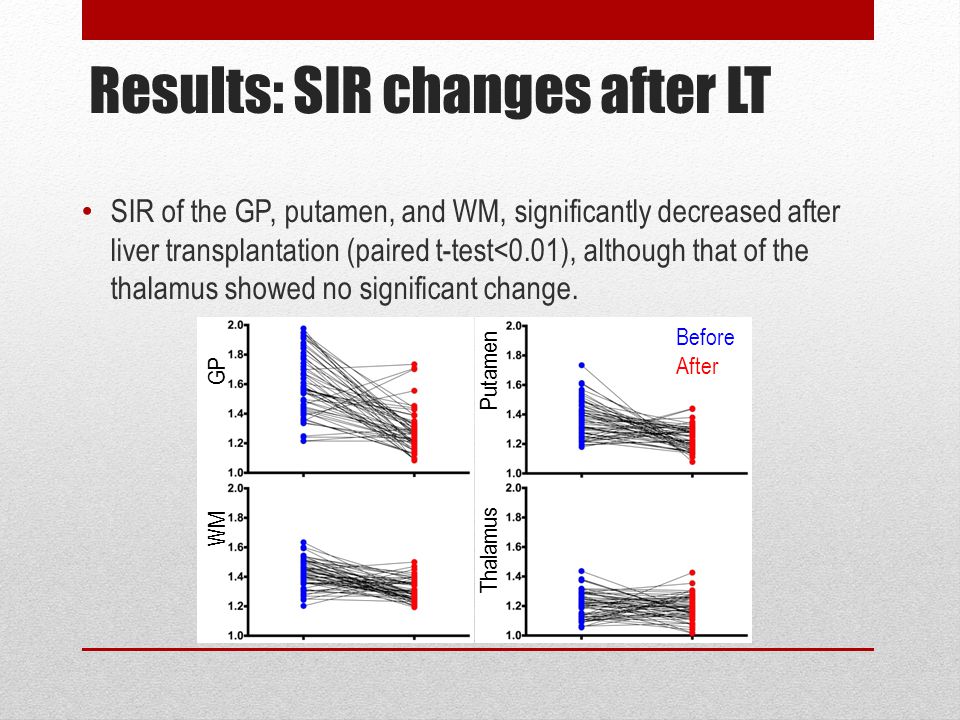 Results: SIR changes after LT

• SIR of the GP, putamen, and WM, significantly decreased after liver transplantation (paired t-test<0.01), although that of the thalamus showed no significant change.

GP
2.0
1.8
1.6
1.4
1.2
1.0

Putamen
2.0
1.8
1.6
1.4
1.2
1.0

Before
After

WM
2.0
1.8
1.6
1.4
1.2
1.0

Thalamus
2.0
1.8
1.6
1.4
1.2
1.0